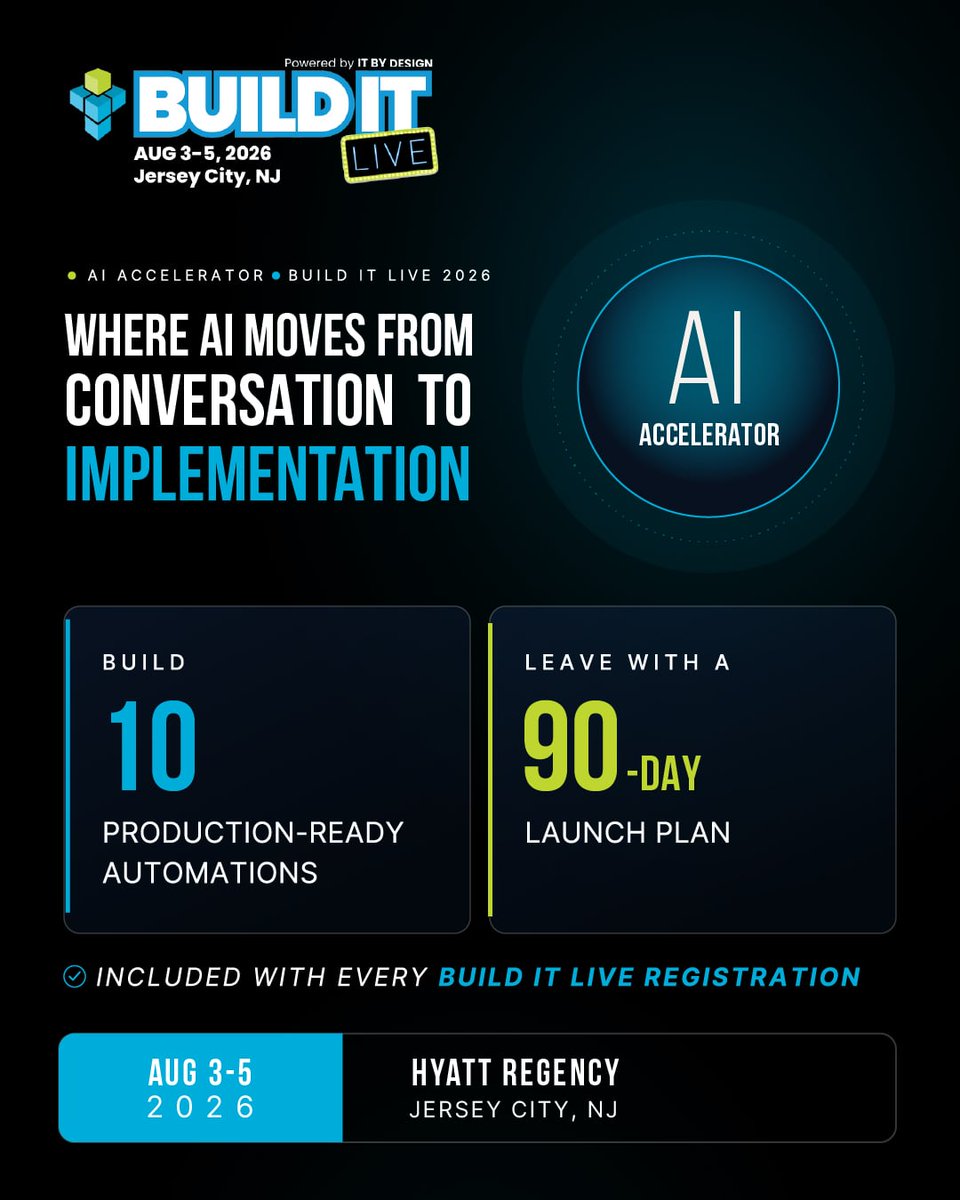 Powered by IT BY DESIGN
BUILD IT LIVE
AUG 3-5, 2026
Jersey City, NJ

• AI ACCELERATOR • BUILD IT LIVE 2026

WHERE AI MOVES FROM CONVERSATION TO IMPLEMENTATION

AI
ACCELERATOR

BUILD
10
PRODUCTION-READY AUTOMATIONS

LEAVE WITH A
90-DAY
LAUNCH PLAN

INCLUDED WITH EVERY BUILD IT LIVE REGISTRATION

AUG 3-5
2026

HYATT REGENCY
JERSEY CITY, NJ